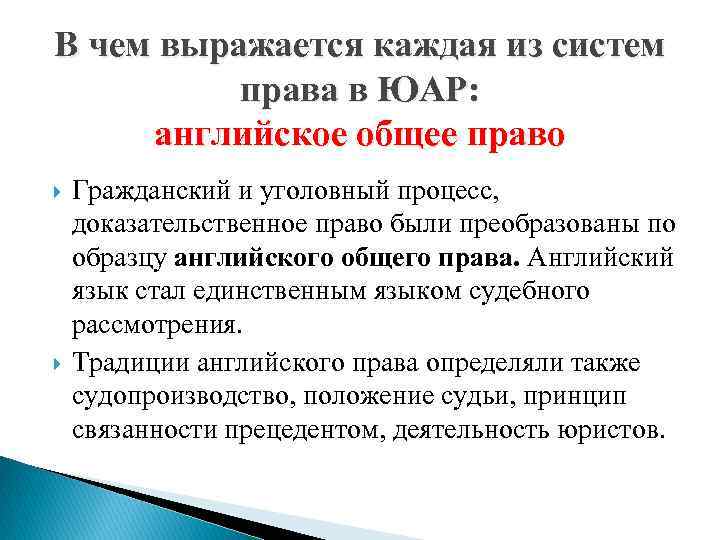 В чем выражается каждая из систем права в ЮАР:
английское общее право

Гражданский и уголовный процесс, доказательственное право были преобразованы по образцу английского общего права. Английский язык стал единственным языком судебного рассмотрения.

Традиции английского права определяли также судопроизводство, положение судьи, принцип связанности прецедентом, деятельность юристов.